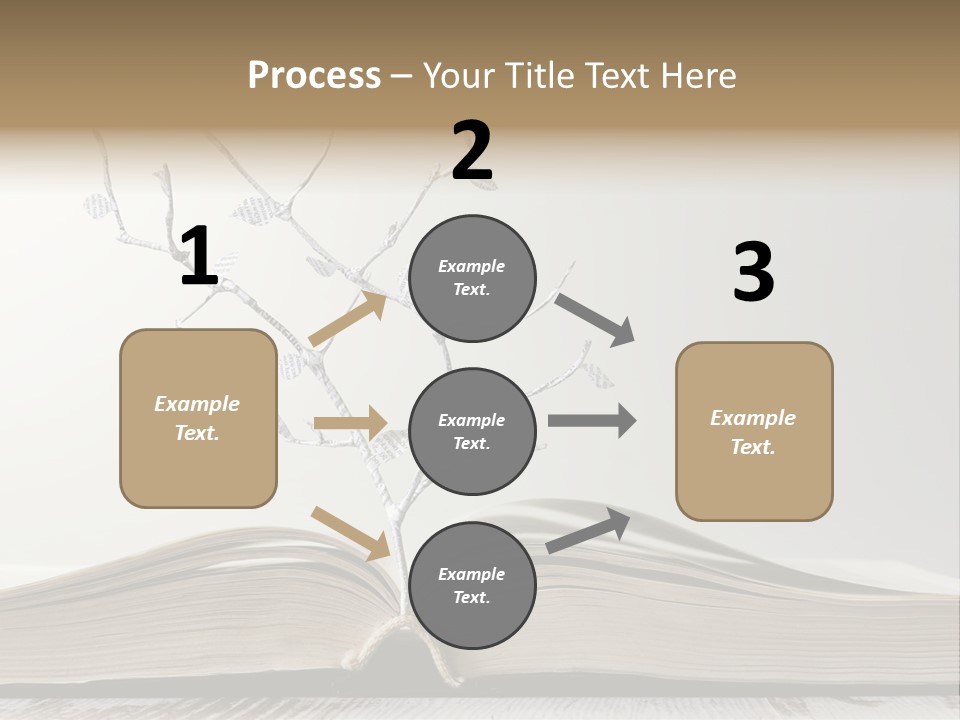 Process – Your Title Text Here

1

Example Text.

2

Example Text.

Example Text.

Example Text.

3

Example Text.